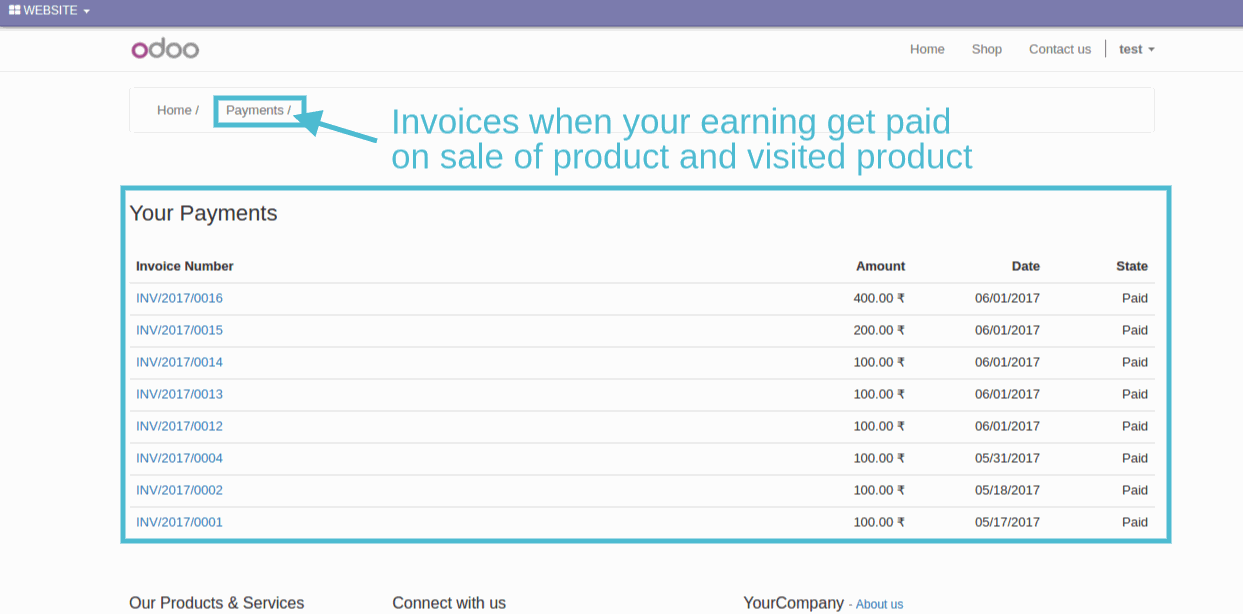 WEBSITE

odoo

Home Shop Contact us test

Home / Payments /

Invoices when your earning get paid on sale of product and visited product

Your Payments

| Invoice Number | Amount | Date | State |
|---|---|---|---|
| INV/2017/0016 | 400.00 ₹ | 06/01/2017 | Paid |
| INV/2017/0015 | 200.00 ₹ | 06/01/2017 | Paid |
| INV/2017/0014 | 100.00 ₹ | 06/01/2017 | Paid |
| INV/2017/0013 | 100.00 ₹ | 06/01/2017 | Paid |
| INV/2017/0012 | 100.00 ₹ | 06/01/2017 | Paid |
| INV/2017/0004 | 100.00 ₹ | 05/31/2017 | Paid |
| INV/2017/0002 | 100.00 ₹ | 05/18/2017 | Paid |
| INV/2017/0001 | 100.00 ₹ | 05/17/2017 | Paid |

Our Products & Services

Connect with us

YourCompany - About us